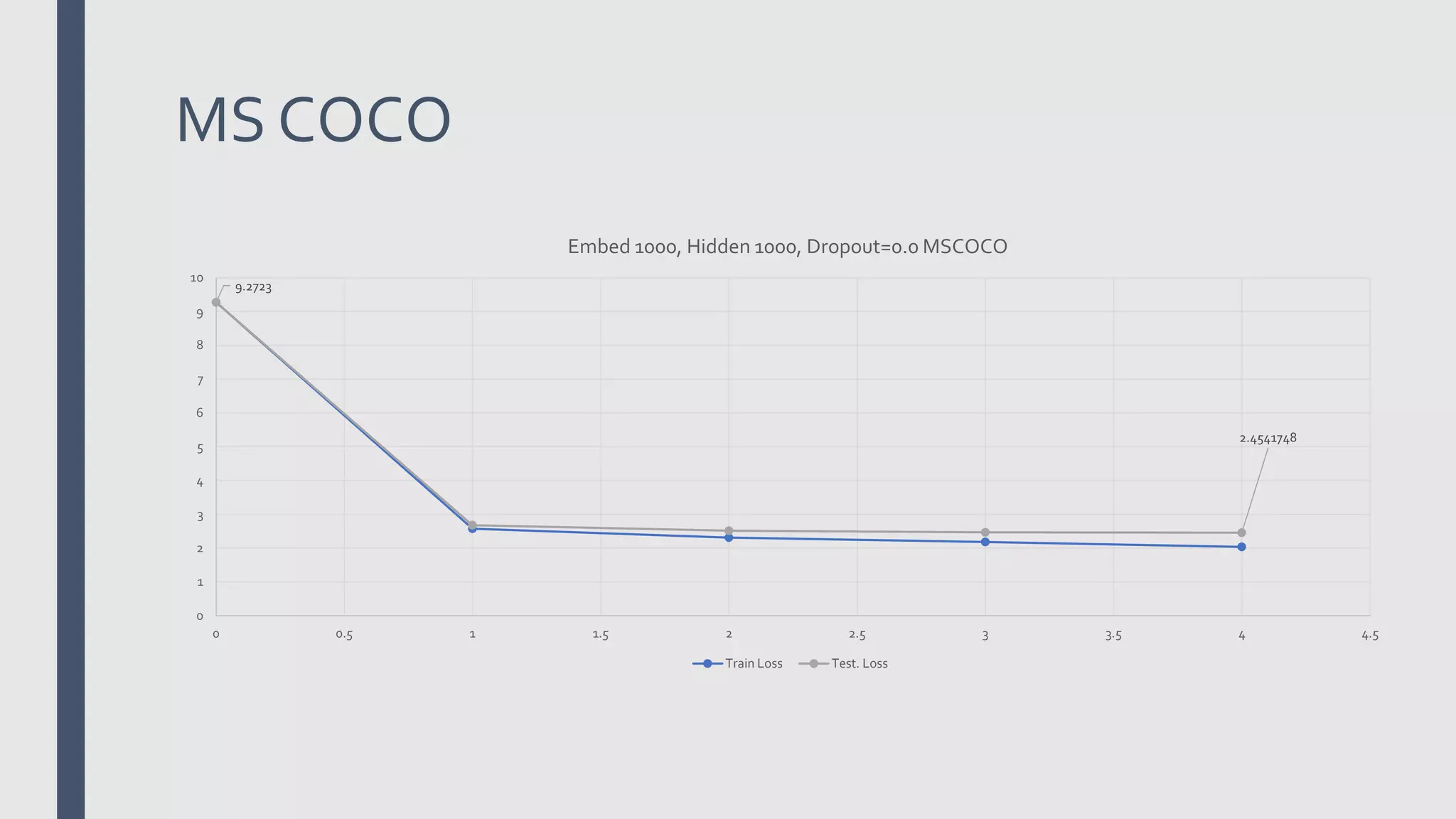 MS COCO

Embed 1000, Hidden 1000, Dropout=0.0 MSCOCO

10
9
8
7
6
5
4
3
2
1
0

9.2723

2.4541748

0
0.5
1
1.5
2
2.5
3
3.5
4
4.5

Train Loss
Test. Loss